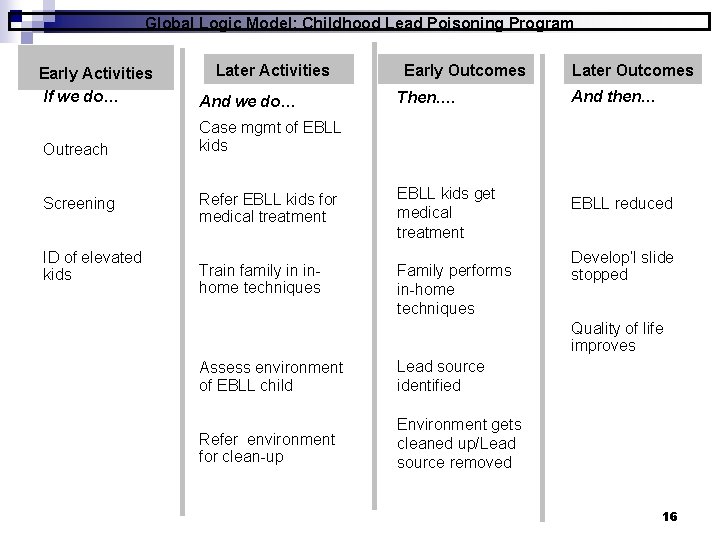 Global Logic Model: Childhood Lead Poisoning Program

Early Activities
If we do...

Outreach

Screening

ID of elevated kids

Later Activities
And we do...

Case mgmt of EBLL kids

Refer EBLL kids for medical treatment

Train family in in-home techniques

Assess environment of EBLL child

Refer environment for clean-up

Early Outcomes
Then....

EBLL kids get medical treatment

Family performs in-home techniques

Lead source identified

Environment gets cleaned up/Lead source removed

Later Outcomes
And then...

EBLL reduced

Develop'l slide stopped

Quality of life improves

16